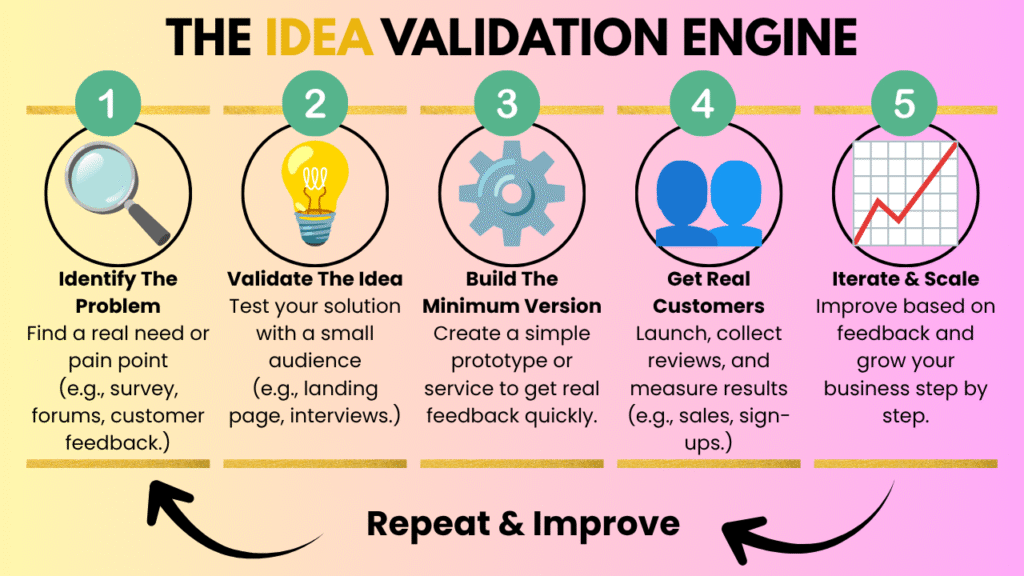 THE IDEA VALIDATION ENGINE

1

Identify The Problem
Find a real need or pain point (e.g., survey, forums, customer feedback.)

2

Validate The Idea
Test your solution with a small audience (e.g., landing page, interviews.)

3

Build The Minimum Version
Create a simple prototype or service to get real feedback quickly.

4

Get Real Customers
Launch, collect reviews, and measure results (e.g., sales, sign-ups.)

5

Iterate & Scale
Improve based on feedback and grow your business step by step.

Repeat & Improve